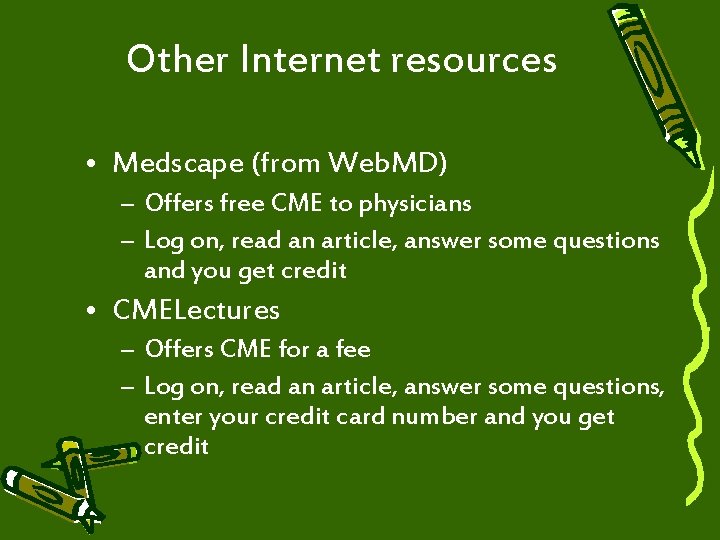 Other Internet resources

• Medscape (from WebMD)
– Offers free CME to physicians
– Log on, read an article, answer some questions and you get credit
• CMELectures
– Offers CME for a fee
– Log on, read an article, answer some questions, enter your credit card number and you get credit